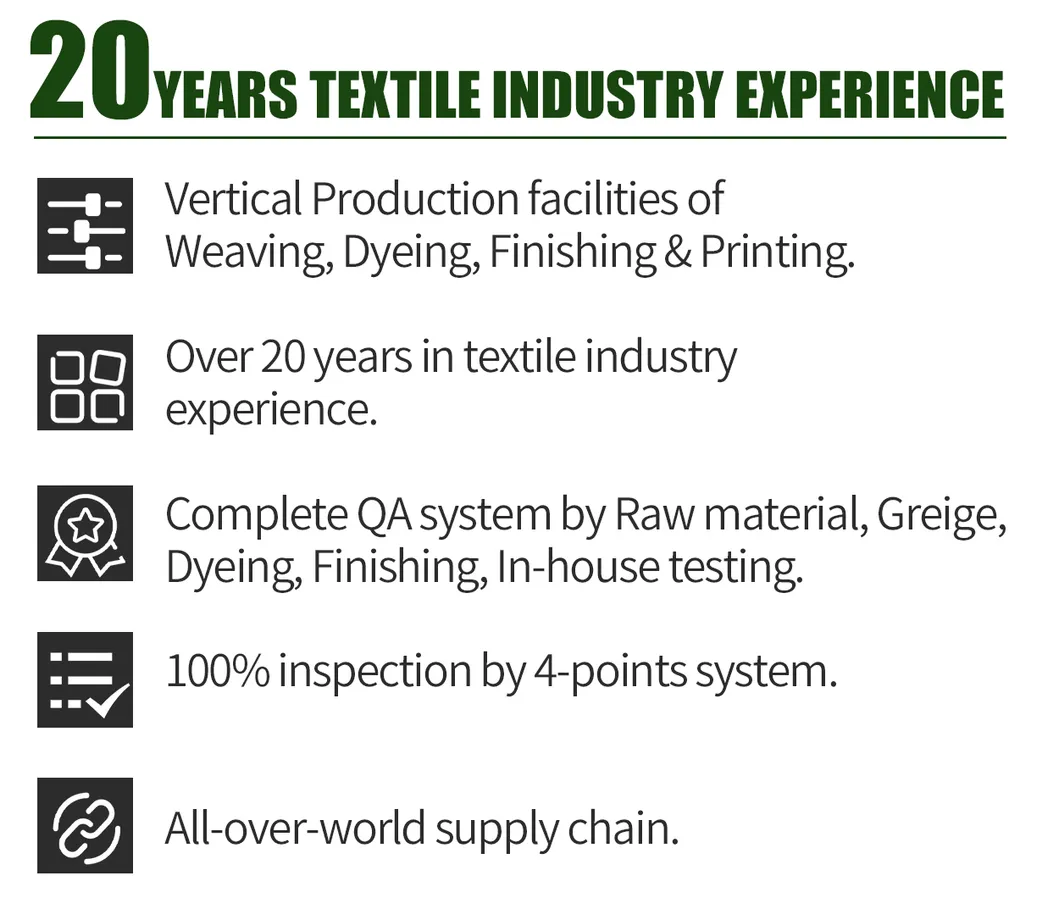 20 YEARS TEXTILE INDUSTRY EXPERIENCE

Vertical Production facilities of Weaving, Dyeing, Finishing & Printing.

Over 20 years in textile industry experience.

Complete QA system by Raw material, Greige, Dyeing, Finishing, In-house testing.

100% inspection by 4-points system.

All-over-world supply chain.